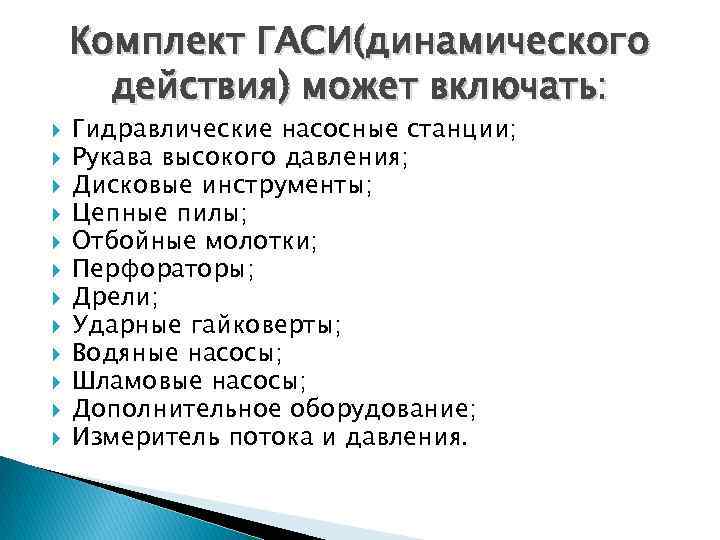 Комплект ГАСИ(динамического действия) может включать:

Гидравлические насосные станции;
Рукава высокого давления;
Дисковые инструменты;
Цепные пилы;
Отбойные молотки;
Перфораторы;
Дрели;
Ударные гайковерты;
Водяные насосы;
Шламовые насосы;
Дополнительное оборудование;
Измеритель потока и давления.